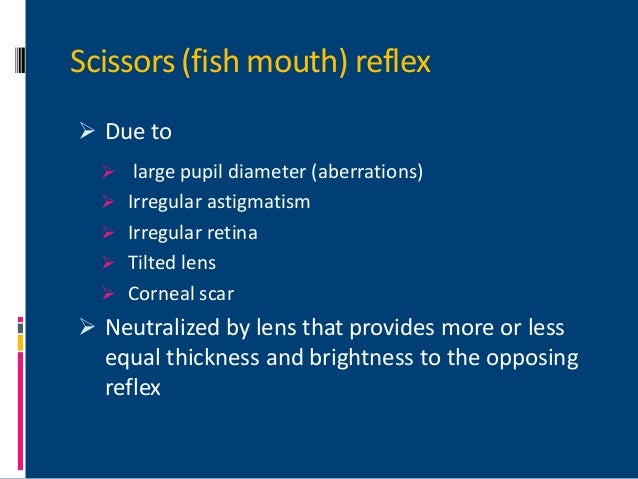 Scissors (fish mouth) reflex

➢ Due to

➢ large pupil diameter (aberrations)
➢ Irregular astigmatism
➢ Irregular retina
➢ Tilted lens
➢ Corneal scar

➢ Neutralized by lens that provides more or less equal thickness and brightness to the opposing reflex